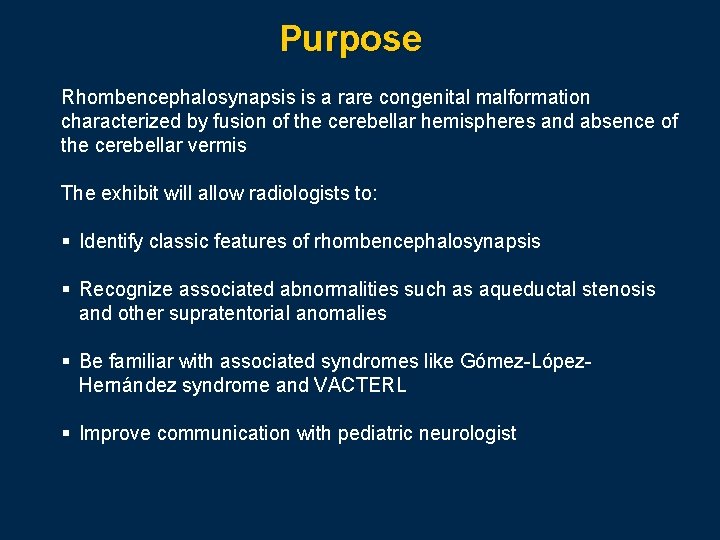 Purpose

Rhombencephalosynapsis is a rare congenital malformation characterized by fusion of the cerebellar hemispheres and absence of the cerebellar vermis

The exhibit will allow radiologists to:

▪ Identify classic features of rhombencephalosynapsis

▪ Recognize associated abnormalities such as aqueductal stenosis and other supratentorial anomalies

▪ Be familiar with associated syndromes like Gómez-López-Hernández syndrome and VACTERL

▪ Improve communication with pediatric neurologist